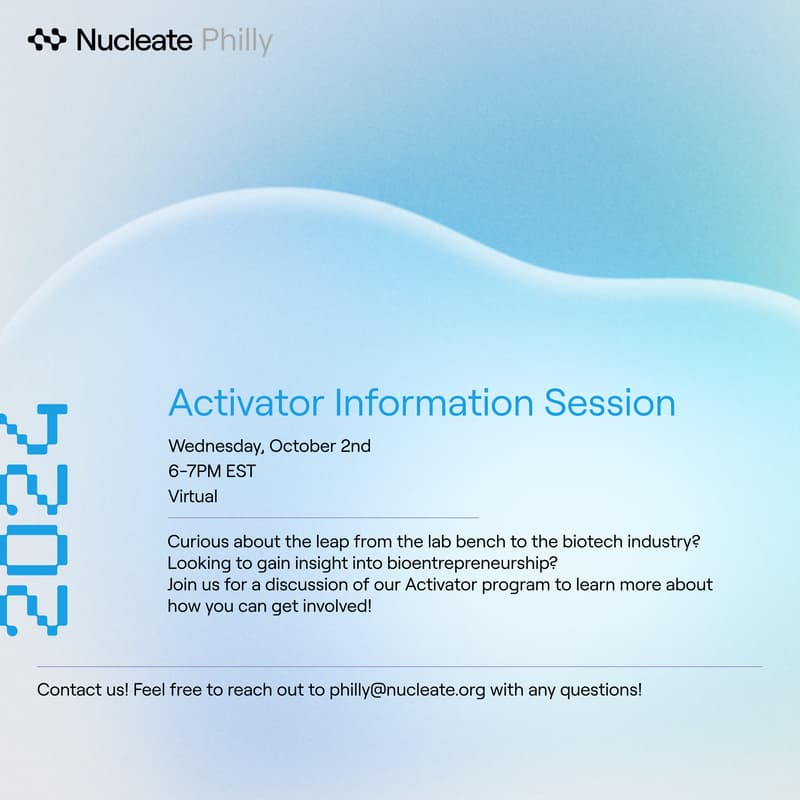 Nucleate Philly

2024

Activator Information Session

Wednesday, October 2nd
6-7PM EST
Virtual

Curious about the leap from the lab bench to the biotech industry?
Looking to gain insight into bioentrepreneurship?
Join us for a discussion of our Activator program to learn more about how you can get involved!

Contact us! Feel free to reach out to philly@nucleate.org with any questions!